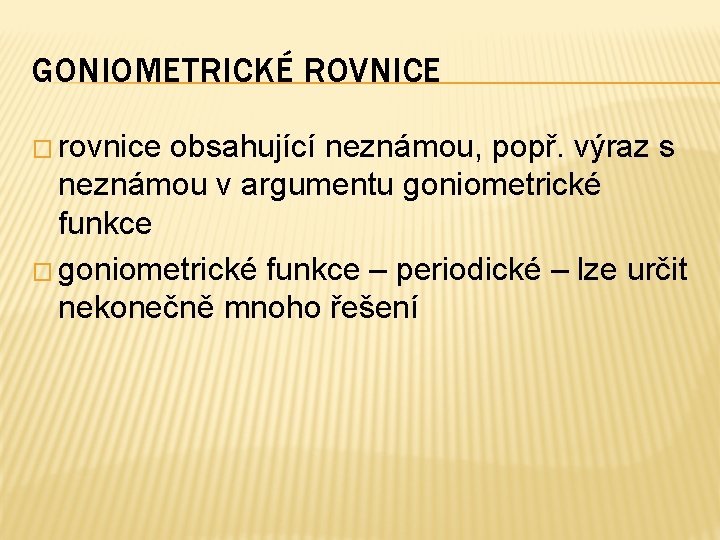 GONIOMETRICKÉ ROVNICE

□ rovnice obsahující neznámou, popř. výraz s neznámou v argumentu goniometrické funkce

□ goniometrické funkce – periodické – lze určit nekonečně mnoho řešení